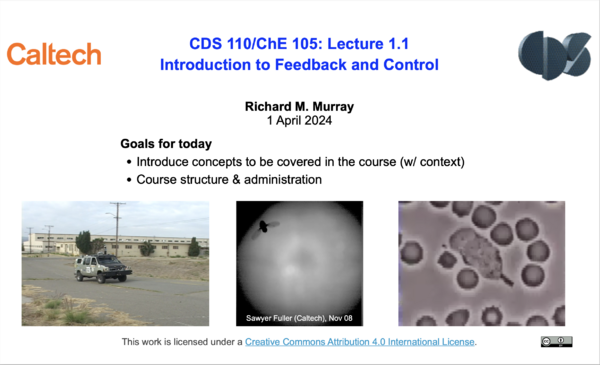 Caltech

CDS 110/ChE 105: Lecture 1.1
Introduction to Feedback and Control

Richard M. Murray
1 April 2024

Goals for today
• Introduce concepts to be covered in the course (w/ context)
• Course structure & administration

Sawyer Fuller (Caltech), Nov 08

This work is licensed under a Creative Commons Attribution 4.0 International License.